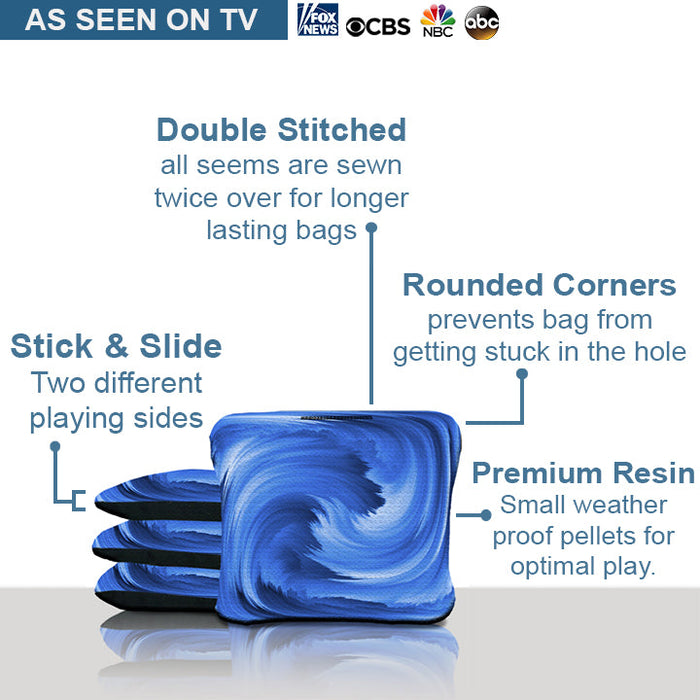 AS SEEN ON TV FOX NEWS CBS NBC abc

Double Stitched
all seems are sewn twice over for longer lasting bags

Rounded Corners
prevents bag from getting stuck in the hole

Stick & Slide
Two different playing sides

Premium Resin
Small weather proof pellets for optimal play.